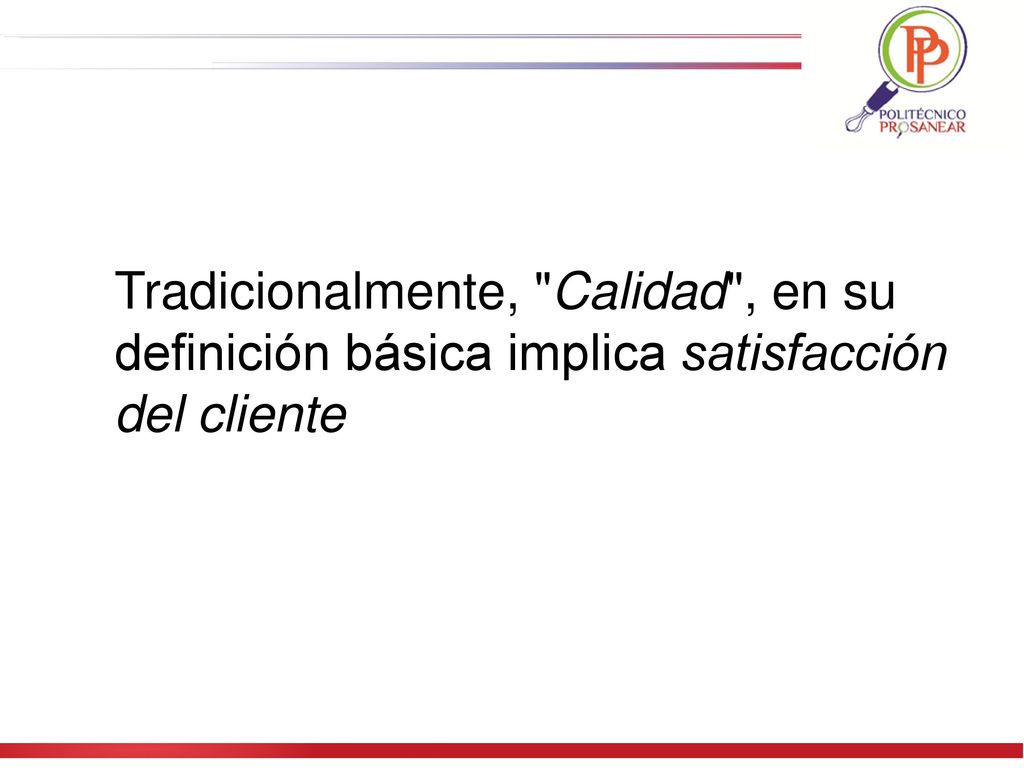 PP
POLITÉCNICO
PROSANEAR

Tradicionalmente, "Calidad", en su definición básica implica satisfacción del cliente